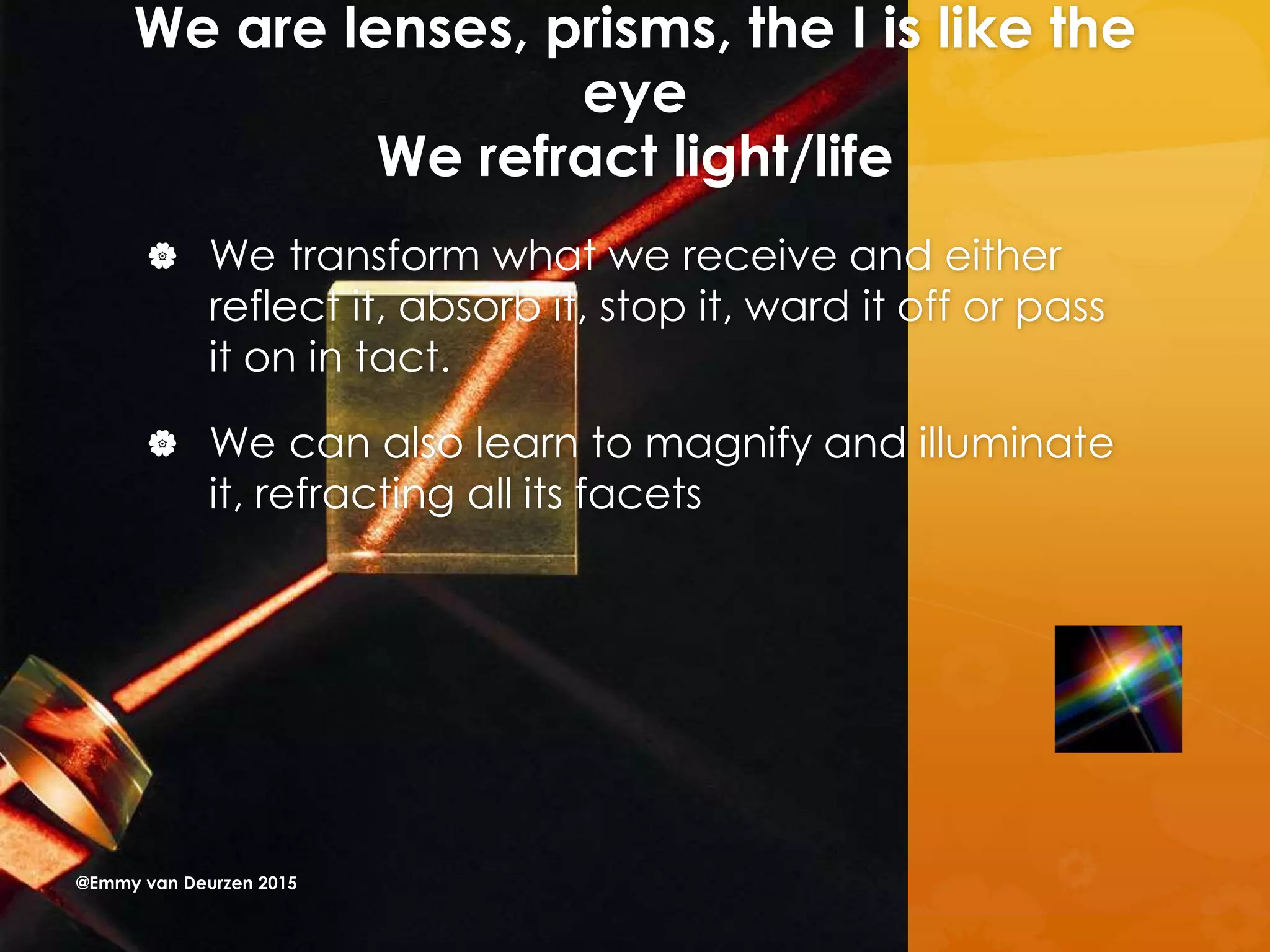 We are lenses, prisms, the I is like the eye
We refract light/life

We transform what we receive and either reflect it, absorb it, stop it, ward it off or pass it on in tact.

We can also learn to magnify and illuminate it, refracting all its facets

@Emmy van Deurzen 2015